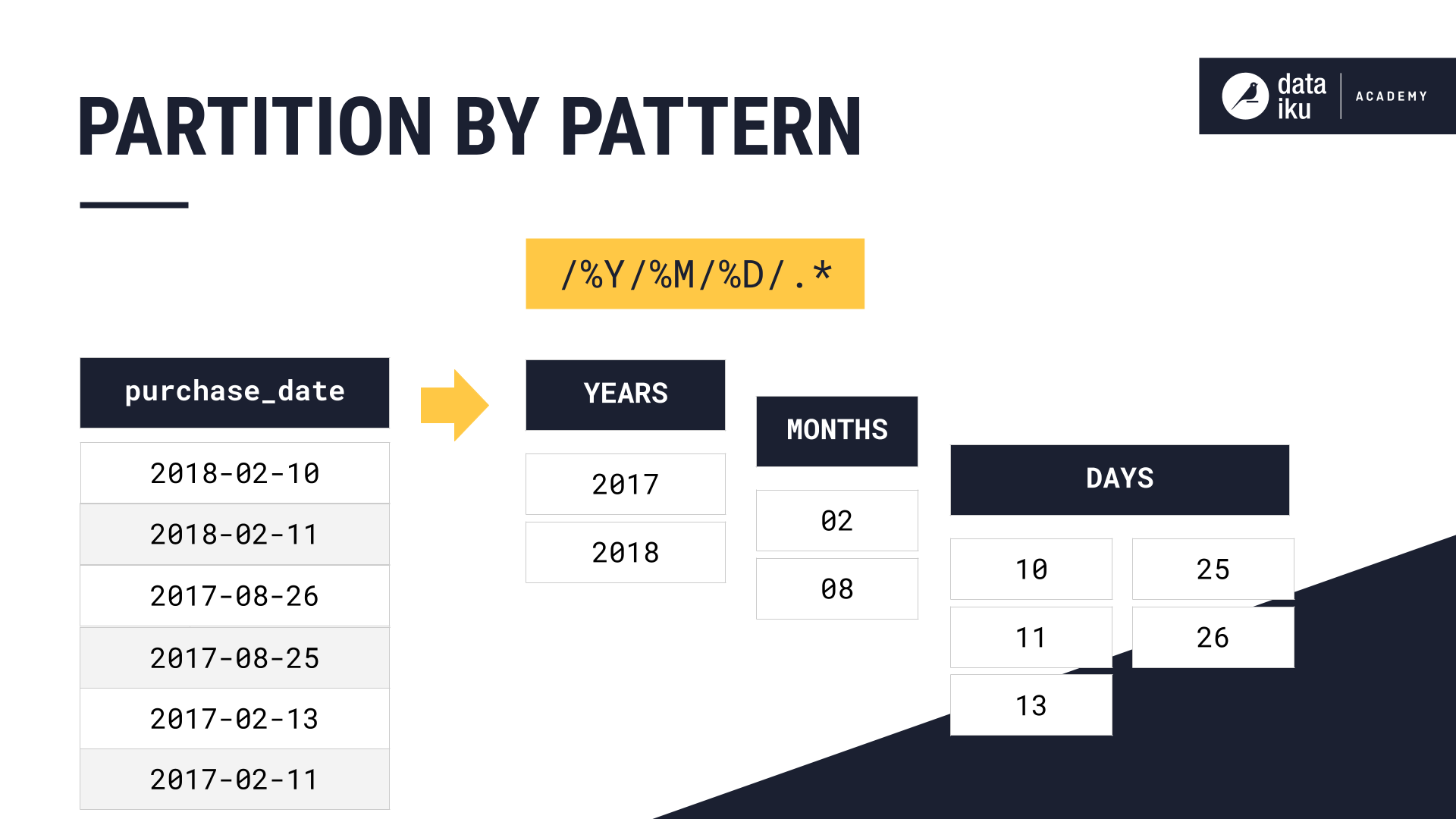 PARTITION BY PATTERN

data iku ACADEMY

/%Y/%M/%D/.*

| purchase_date |
|---|
| 2018-02-10 |
| 2018-02-11 |
| 2017-08-26 |
| 2017-08-25 |
| 2017-02-13 |
| 2017-02-11 |

| YEARS |
|---|
| 2017 |
| 2018 |

| MONTHS |
|---|
| 02 |
| 08 |

| DAYS | |
|---|---|
| 10 | 25 |
| 11 | 26 |
| 13 | |